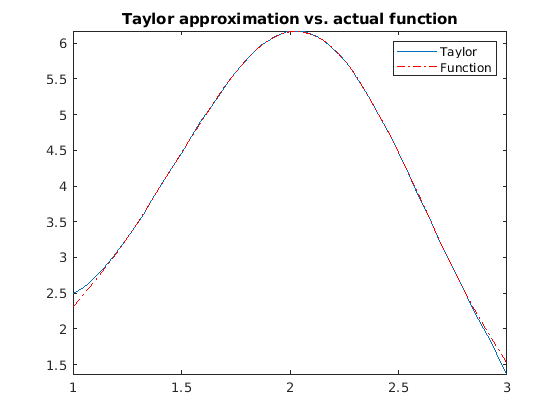 Taylor approximation vs. actual function

Taylor
Function

6
5.5
5
4.5
4
3.5
3
2.5
2
1.5

1
1.5
2
2.5
3